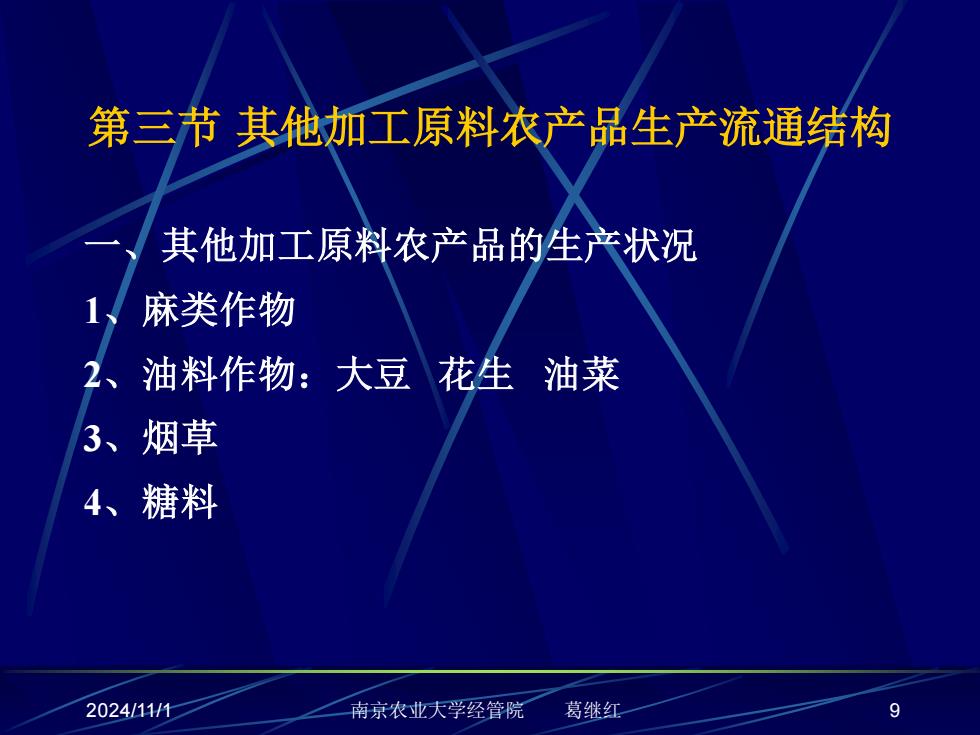 第三节 其他加工原料农产品生产流通结构

一、其他加工原料农产品的生产状况

1、麻类作物

2、油料作物：大豆 花生 油菜

3、烟草

4、糖料

2024/11/1 南京农业大学经管院 葛继红 9